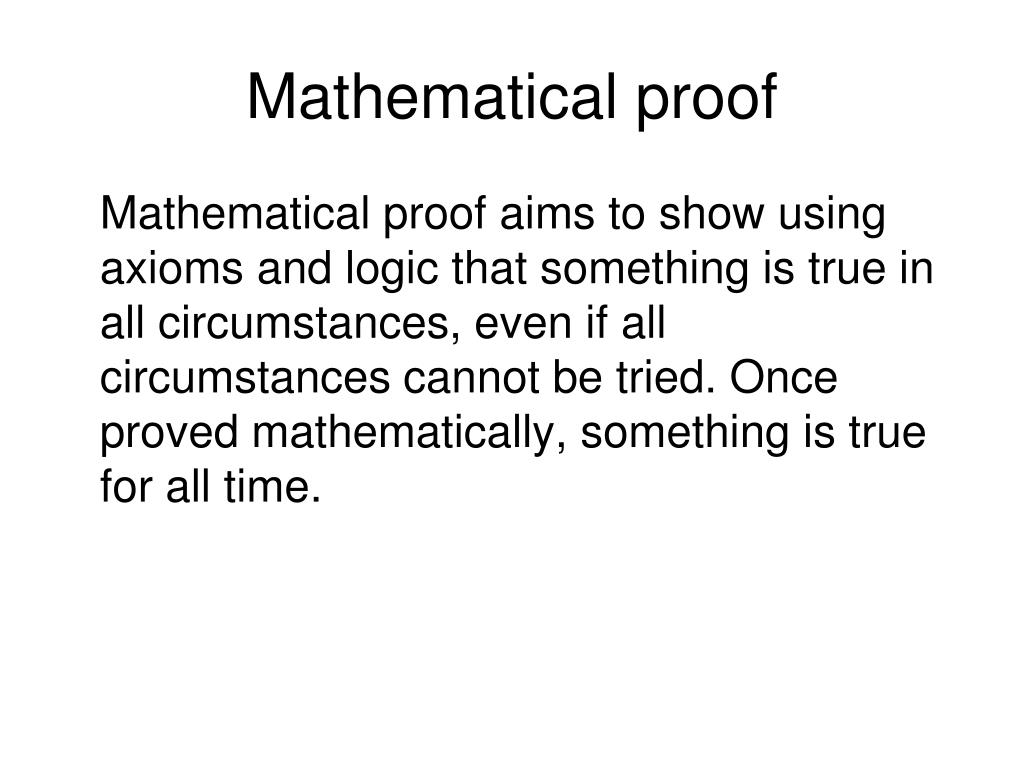 Mathematical proof

Mathematical proof aims to show using axioms and logic that something is true in all circumstances, even if all circumstances cannot be tried. Once proved mathematically, something is true for all time.